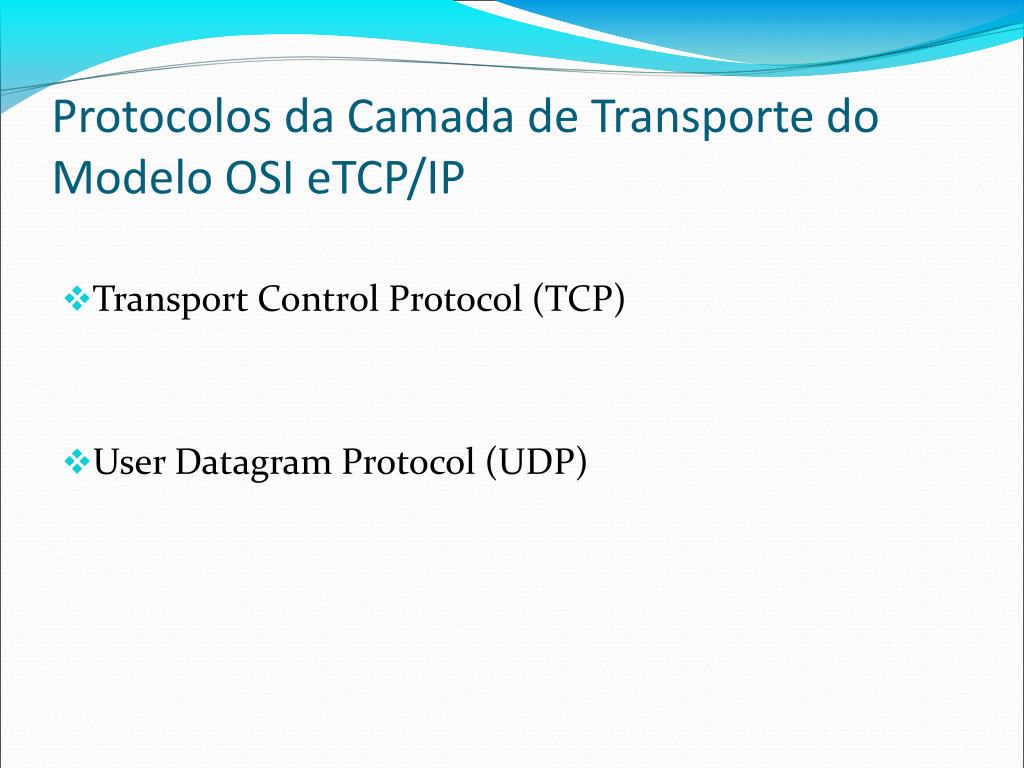 Protocolos da Camada de Transporte do Modelo OSI eTCP/IP

❖Transport Control Protocol (TCP)

❖User Datagram Protocol (UDP)